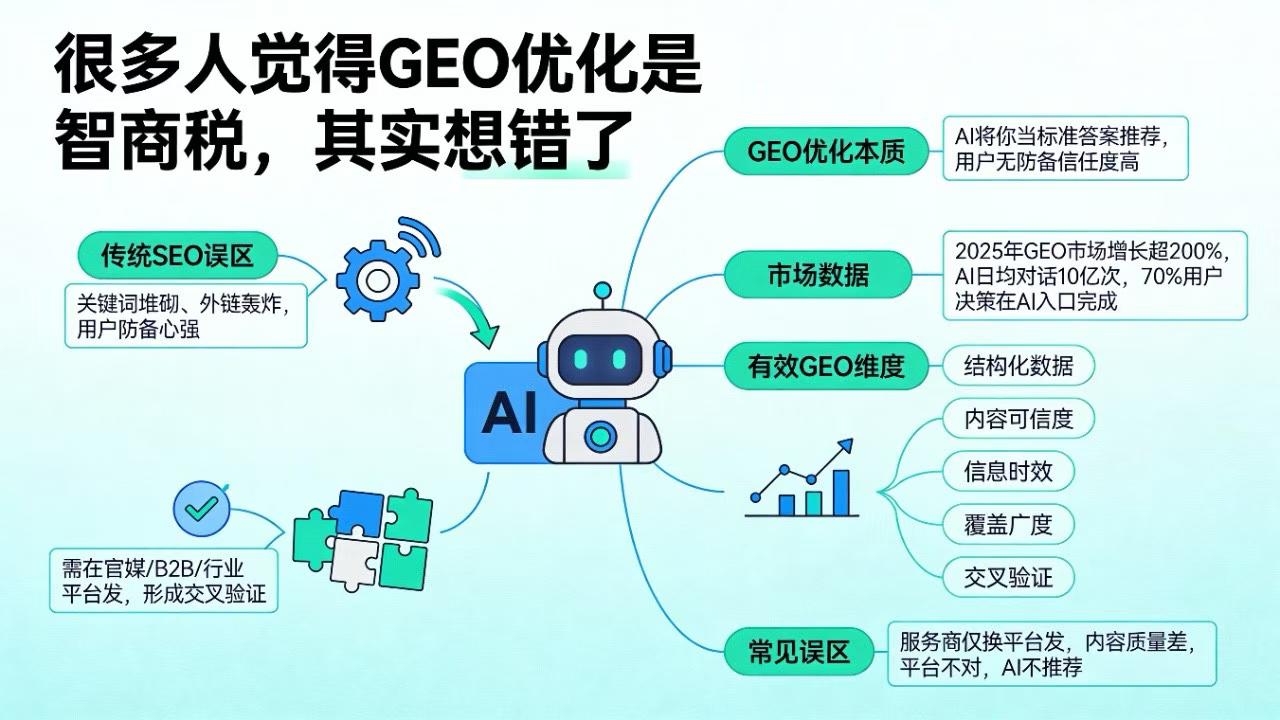 很多人觉得GEO优化是智商税，其实想错了

传统SEO误区

关键词堆砌、外链轰炸，用户防备心强

AI

需在官媒/B2B/行业平台发，形成交叉验证

GEO优化本质

AI将你当标准答案推荐，用户无防备信任度高

市场数据

2025年GEO市场增长超200%，AI日均对话10亿次，70%用户决策在AI入口完成

有效GEO维度

结构化数据

内容可信度

信息时效

覆盖广度

交叉验证

常见误区

服务商仅换平台发，内容质量差，平台不对，AI不推荐